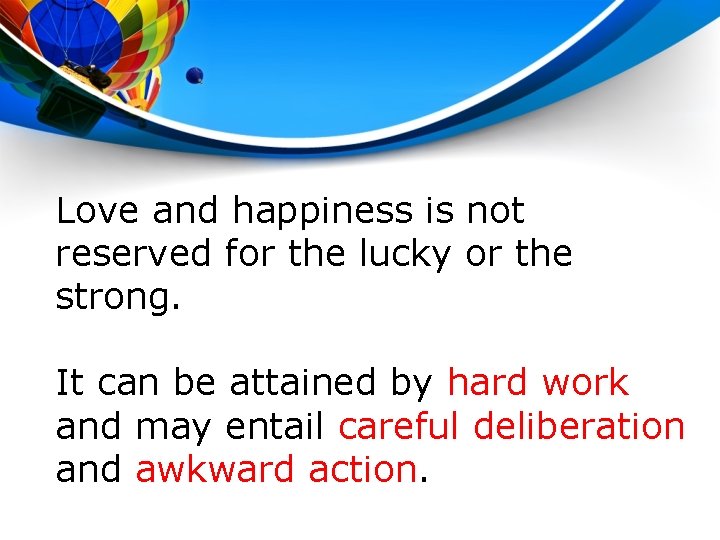 Love and happiness is not reserved for the lucky or the strong.

It can be attained by hard work and may entail careful deliberation and awkward action.